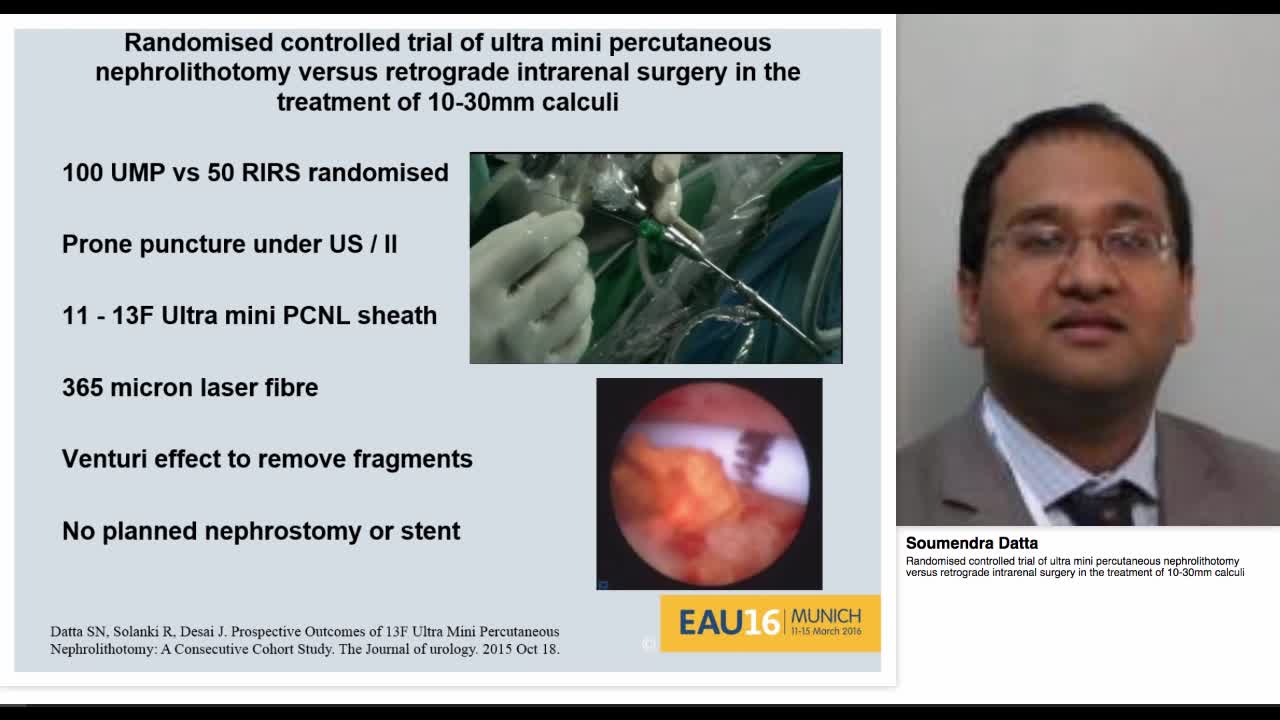 Randomised controlled trial of ultra mini percutaneous nephrolithotomy versus retrograde intrarenal surgery in the treatment of 10-30mm calculi

100 UMP vs 50 RIRS randomised

Prone puncture under US / II

11 - 13F Ultra mini PCNL sheath

365 micron laser fibre

Venturi effect to remove fragments

No planned nephrostomy or stent

Datta SN, Solanki R, Desai J. Prospective Outcomes of 13F Ultra Mini Percutaneous Nephrolithotomy: A Consecutive Cohort Study. The Journal of urology. 2015 Oct 18.

EAU16 MUNICH 11-15 March 2016

Soumendra Datta
Randomised controlled trial of ultra mini percutaneous nephrolithotomy versus retrograde intrarenal surgery in the treatment of 10-30mm calculi